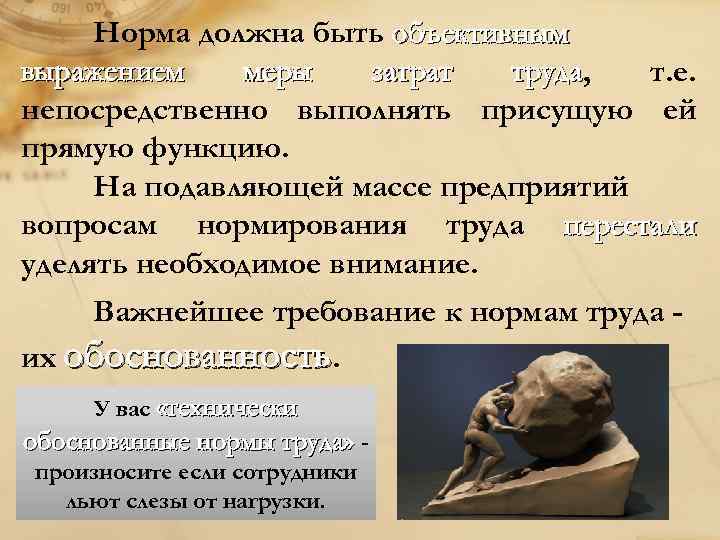 Норма должна быть объективным выражением меры затрат труда, т.е. непосредственно выполнять присущую ей прямую функцию.

На подавляющей массе предприятий вопросам нормирования труда перестали уделять необходимое внимание.

Важнейшее требование к нормам труда - их обоснованность.

У вас «технически обоснованные нормы труда» - произносите если сотрудники льют слезы от нагрузки.